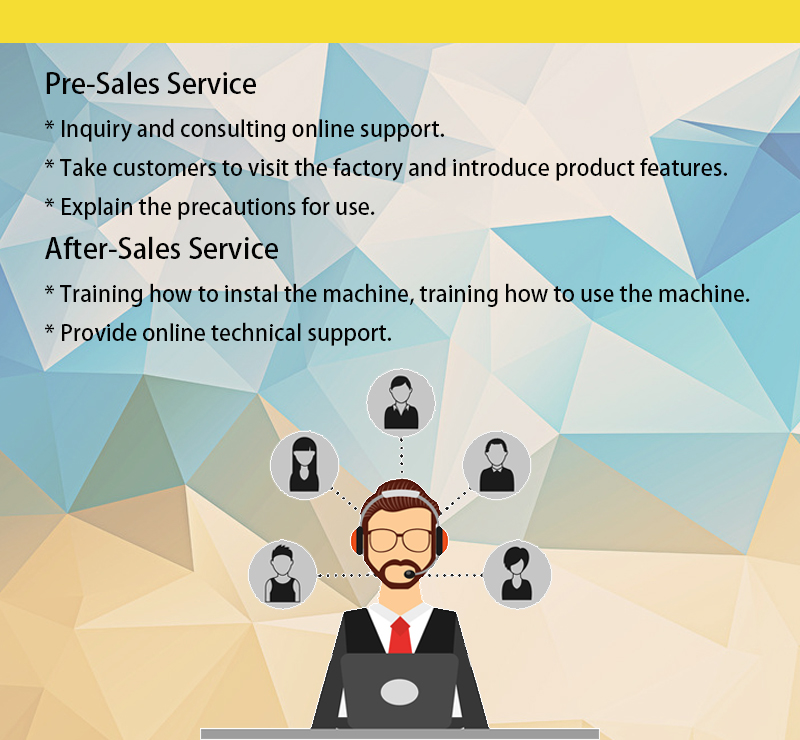 Pre-Sales Service

* Inquiry and consulting online support.

* Take customers to visit the factory and introduce product features.

* Explain the precautions for use.

After-Sales Service

* Training how to instal the machine, training how to use the machine.

* Provide online technical support.